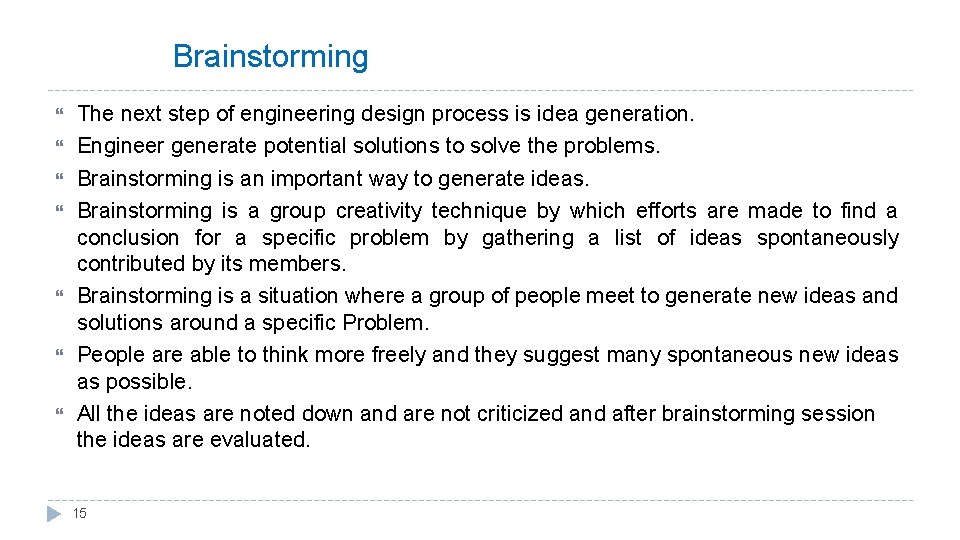 Brainstorming

The next step of engineering design process is idea generation.
Engineer generate potential solutions to solve the problems.
Brainstorming is an important way to generate ideas.
Brainstorming is a group creativity technique by which efforts are made to find a conclusion for a specific problem by gathering a list of ideas spontaneously contributed by its members.
Brainstorming is a situation where a group of people meet to generate new ideas and solutions around a specific Problem.
People are able to think more freely and they suggest many spontaneous new ideas as possible.
All the ideas are noted down and are not criticized and after brainstorming session the ideas are evaluated.

15